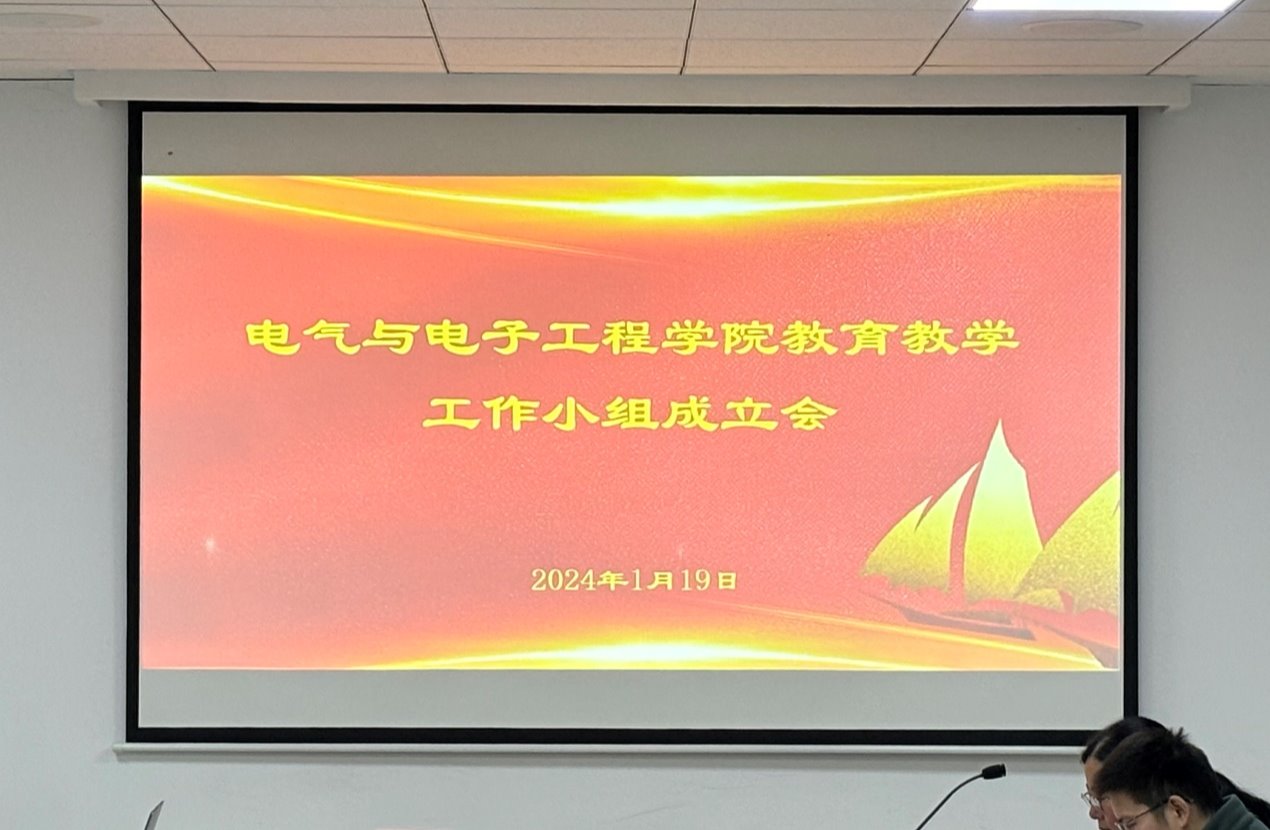 电气与电子工程学院教育教学
工作小组成立会

2024年1月19日